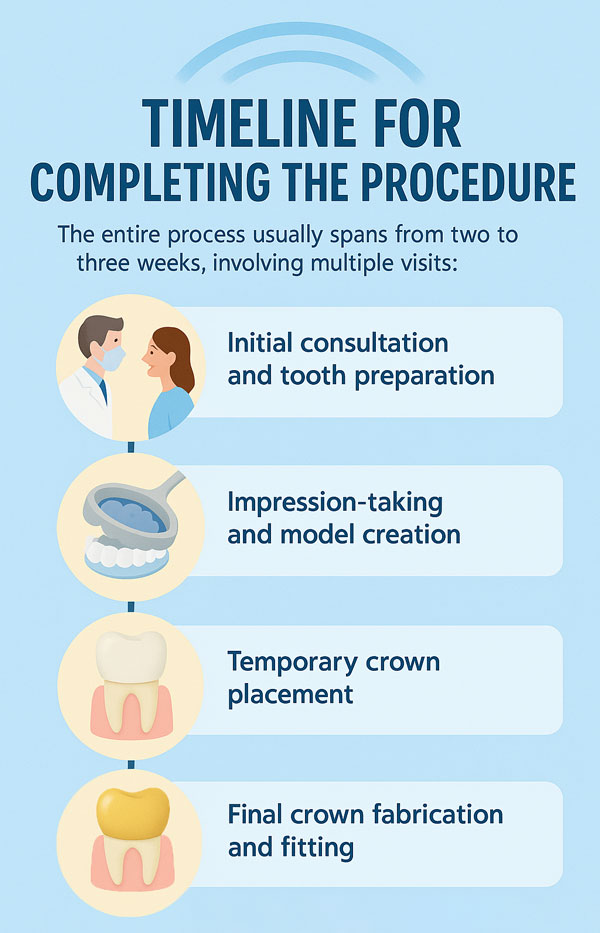 TIMELINE FOR COMPLETING THE PROCEDURE

The entire process usually spans from two to three weeks, involving multiple visits:

Initial consultation and tooth preparation

Impression-taking and model creation

Temporary crown placement

Final crown fabrication and fitting